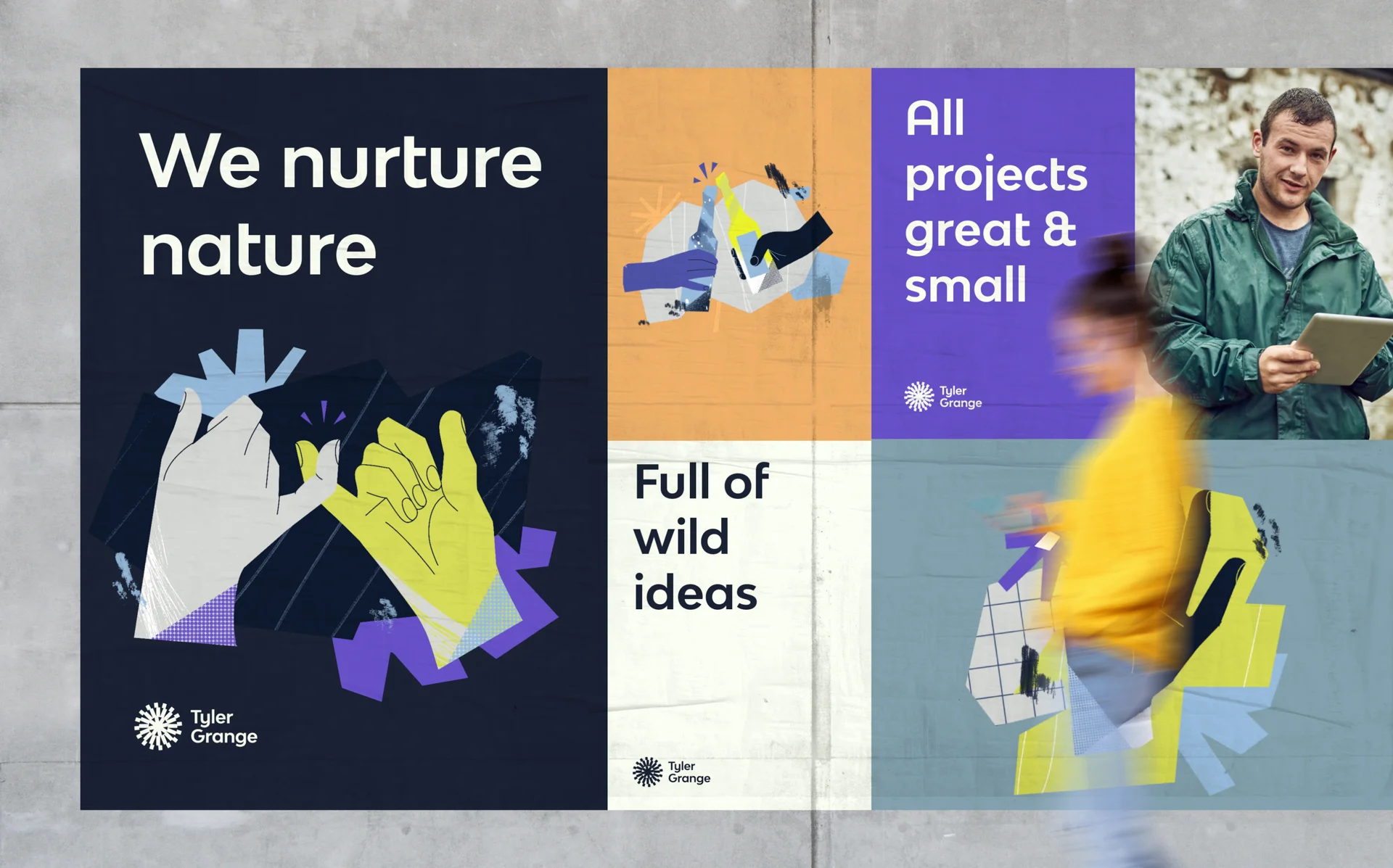 We nurture nature

Tyler Grange

All projects great & small

Tyler Grange

Full of wild ideas

Tyler Grange